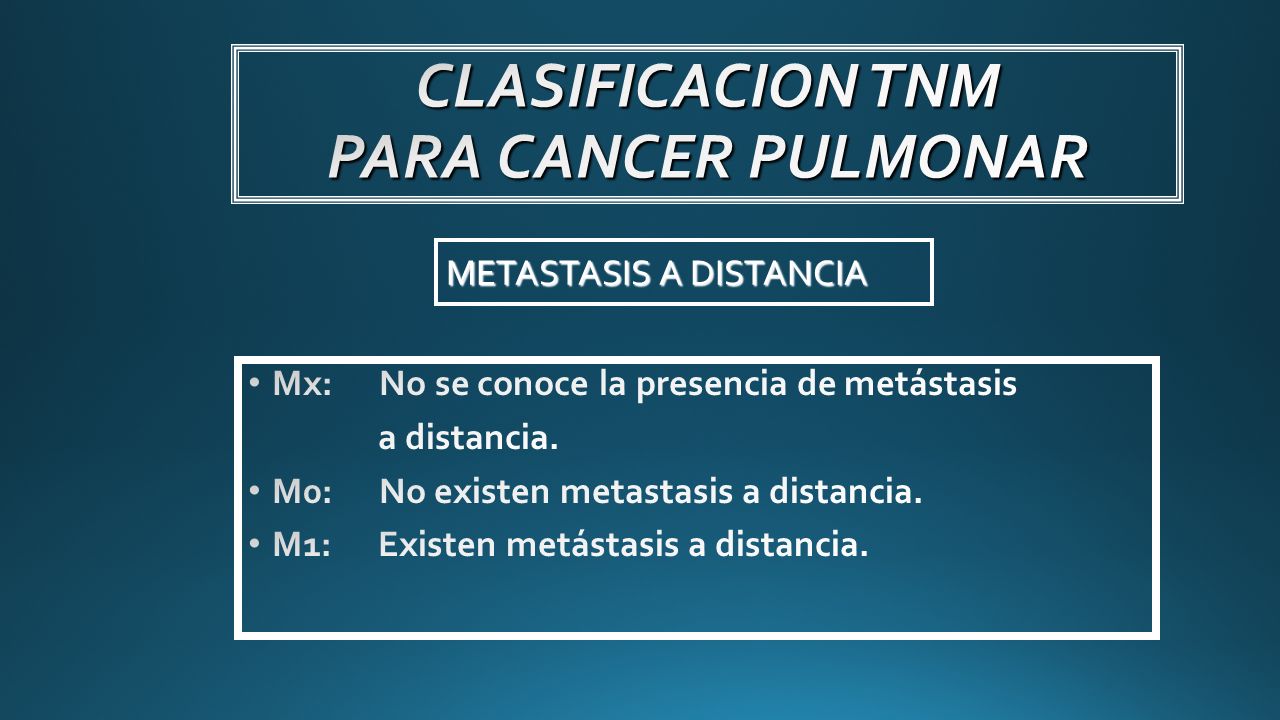 CLASIFICACION TNM
PARA CANCER PULMONAR

METASTASIS A DISTANCIA

• Mx: No se conoce la presencia de metástasis a distancia.
• M0: No existen metastasis a distancia.
• M1: Existen metástasis a distancia.